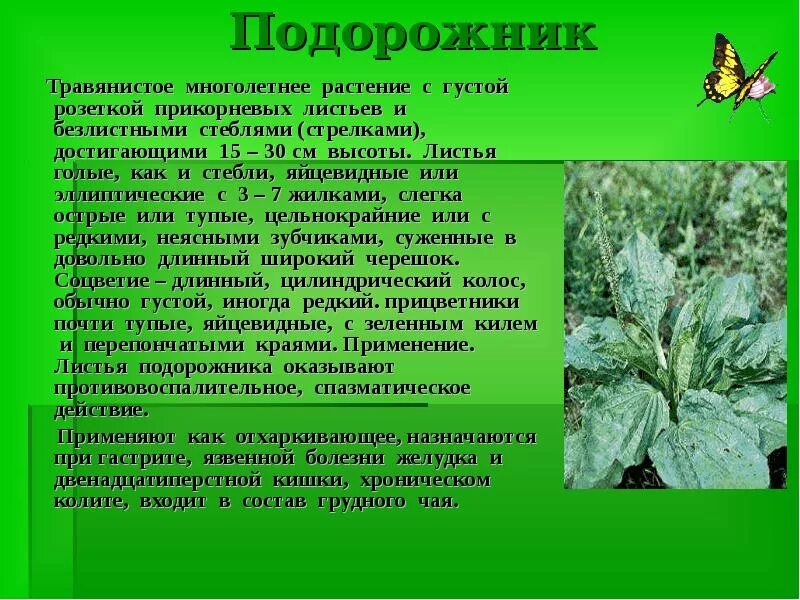 Подорожник

Травянистое многолетнее растение с густой розеткой прикорневых листьев и безлистными стеблями (стрелками), достигающими 15 – 30 см высоты. Листья голые, как и стебли, яйцевидные или эллиптические с 3 – 7 жилками, слегка острые или тупые, цельнокрайние или с редкими, неясными зубчиками, суженные в довольно длинный широкий черешок. Соцветие – длинный, цилиндрический колос, обычно густой, иногда редкий. прицветники почти тупые, яйцевидные, с зеленным килем и перепончатыми краями. Применение. Листья подорожника оказывают противовоспалительное, спазматическое действие.

Применяют как отхаркивающее, назначаются при гастрите, язвенной болезни желудка и двенадцатиперстной кишки, хроническом колите, входит в состав грудного чая.